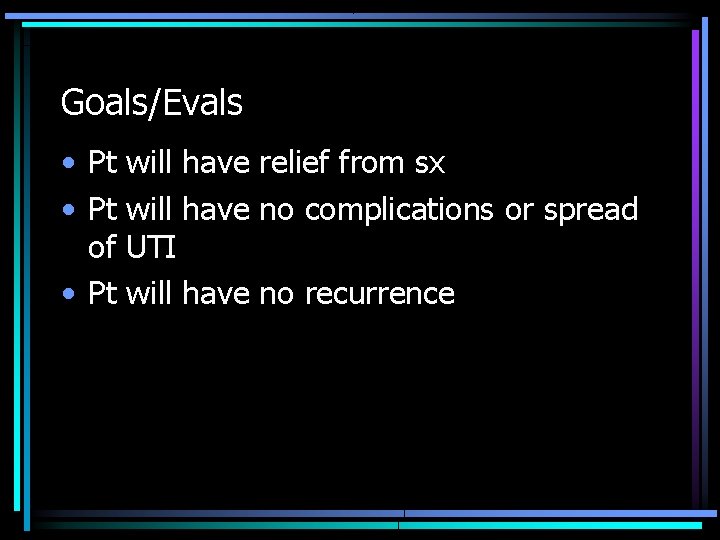 Goals/Evals

• Pt will have relief from sx
• Pt will have no complications or spread of UTI
• Pt will have no recurrence